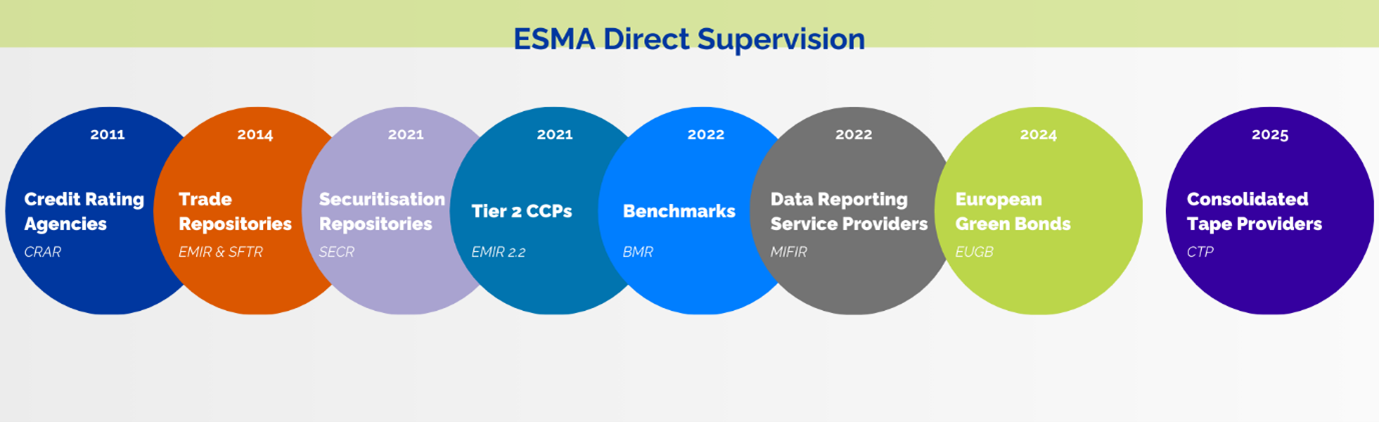 ESMA Direct Supervision

2011
Credit Rating Agencies
CRAR

2014
Trade Repositories
EMIR & SFTR

2021
Securitisation Repositories
SECR

2021
Tier 2 CCPs
EMIR 2.2

2022
Benchmarks
BMR

2022
Data Reporting Service Providers
MIFIR

2024
European Green Bonds
EUGB

2025
Consolidated Tape Providers
CTP